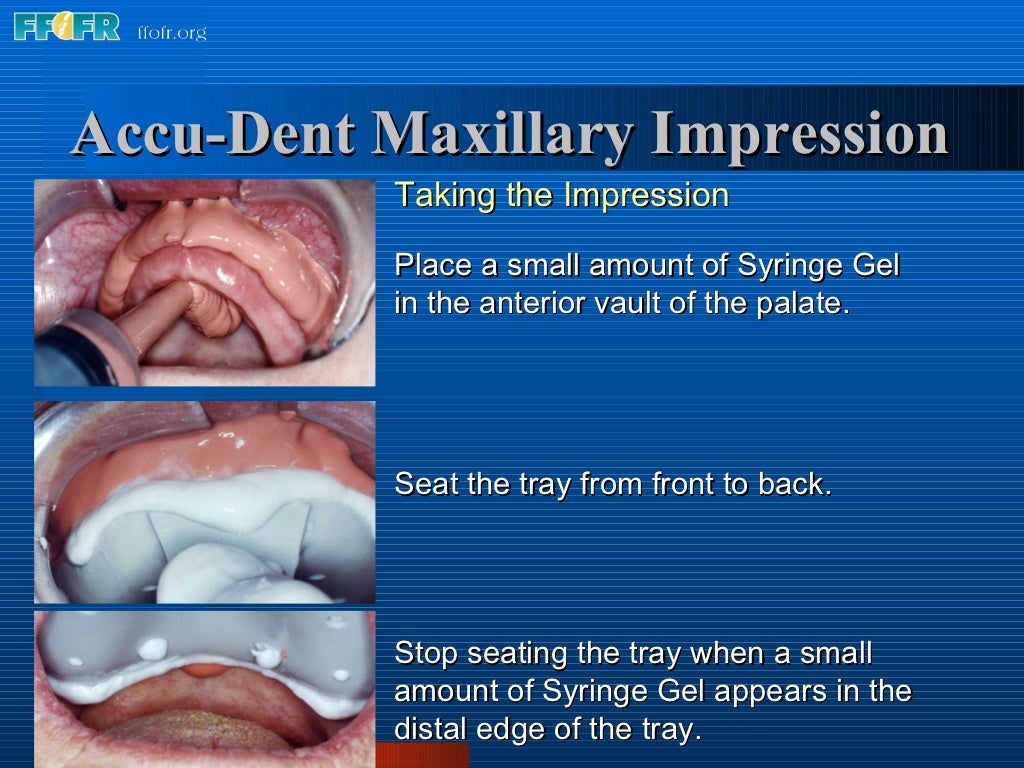 FFOFR ffofr.org

Accu-Dent Maxillary Impression

Taking the Impression

Place a small amount of Syringe Gel in the anterior vault of the palate.

Seat the tray from front to back.

Stop seating the tray when a small amount of Syringe Gel appears in the distal edge of the tray.